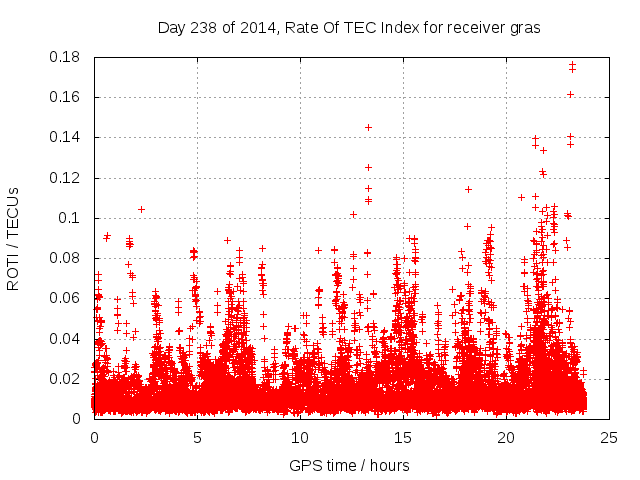 Day 238 of 2014, Rate Of TEC Index for receiver gras

ROTI / TECUs

0.18
0.16
0.14
0.12
0.1
0.08
0.06
0.04
0.02
0

0
5
10
15
20
25

GPS time / hours